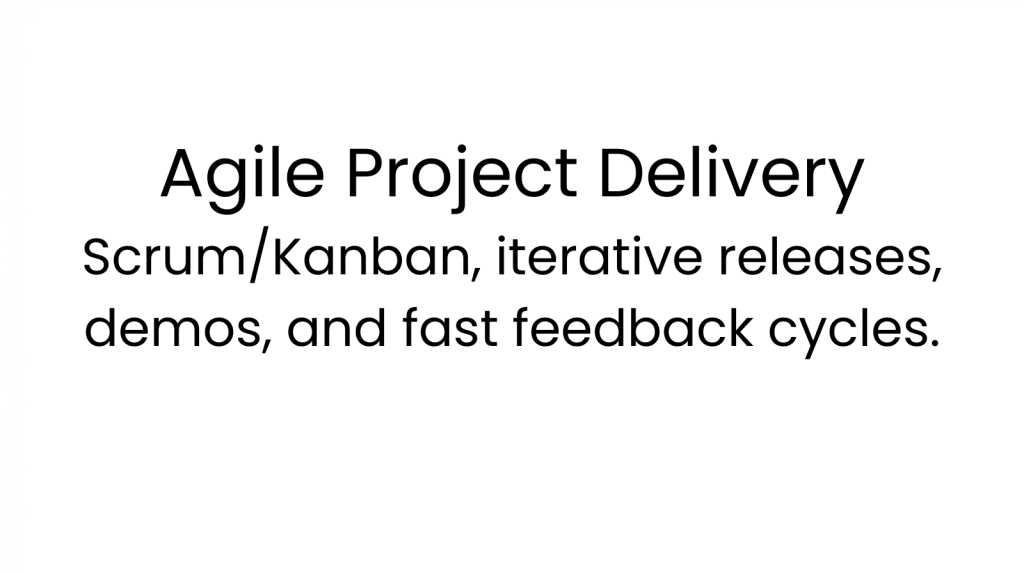 Agile Project Delivery
Scrum/Kanban, iterative releases, demos, and fast feedback cycles.